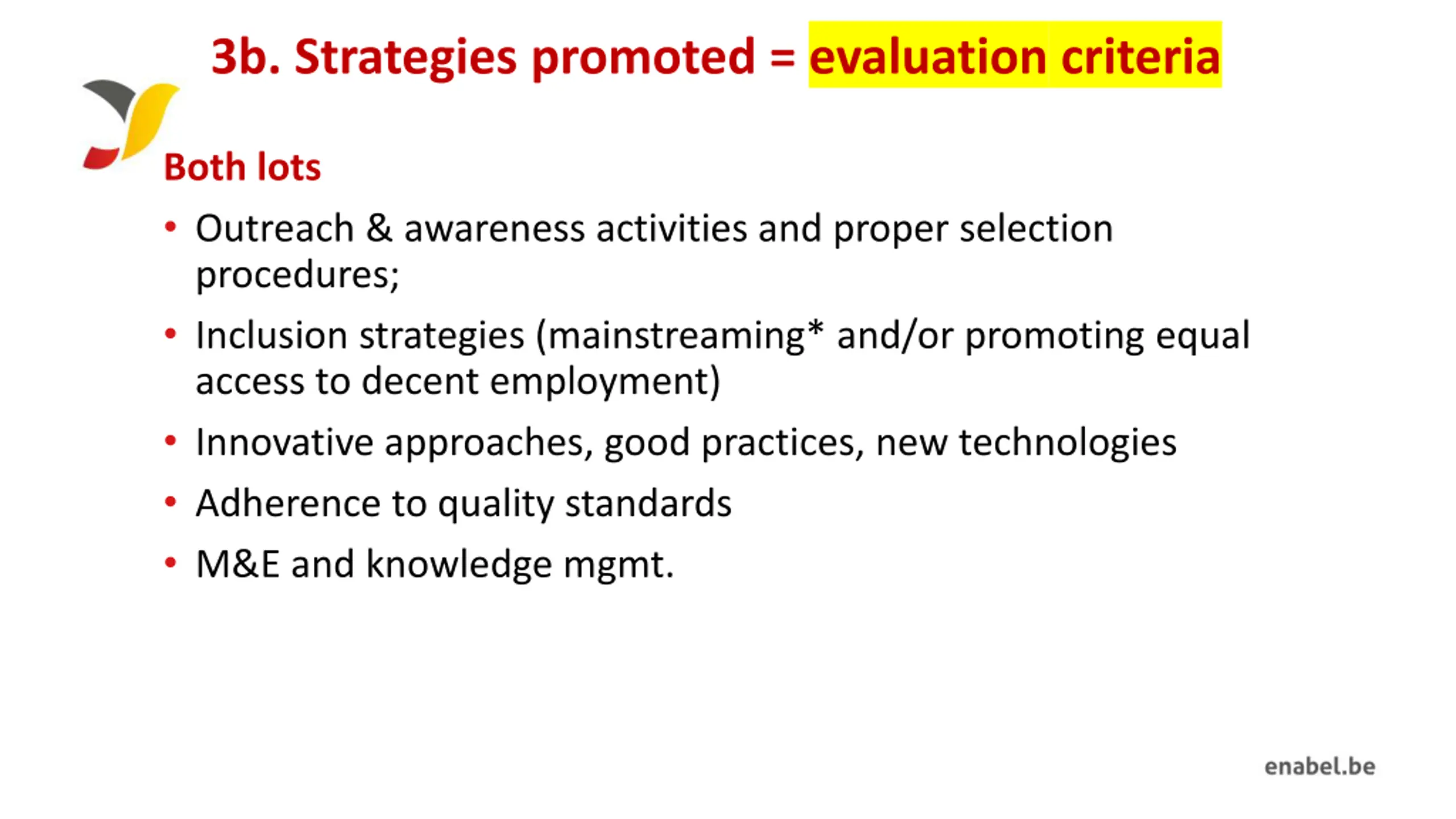 3b. Strategies promoted = evaluation criteria

Both lots

• Outreach & awareness activities and proper selection procedures;
• Inclusion strategies (mainstreaming* and/or promoting equal access to decent employment)
• Innovative approaches, good practices, new technologies
• Adherence to quality standards
• M&E and knowledge mgmt.

enabel.be